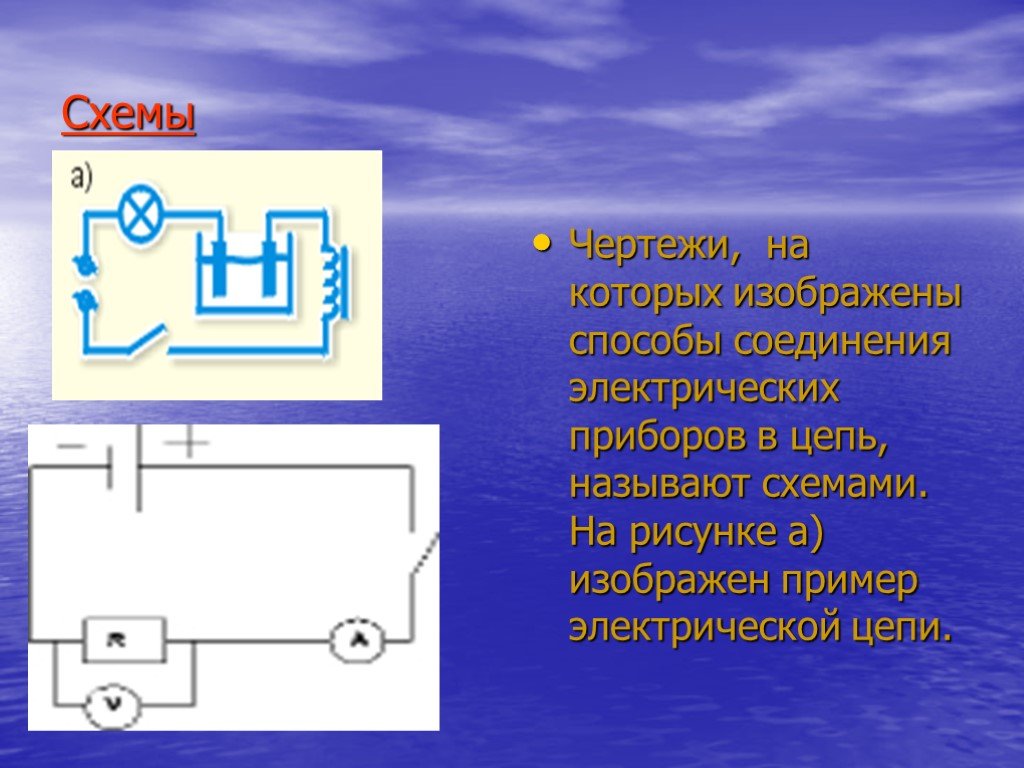 Схемы

а)

−

+

R

A

V

• Чертежи, на которых изображены способы соединения электрических приборов в цепь, называют схемами. На рисунке а) изображен пример электрической цепи.